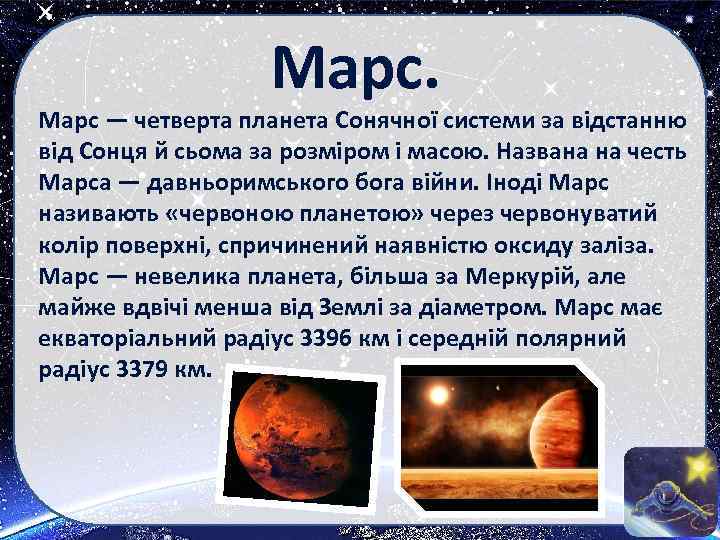 Марс.

Марс — четверта планета Сонячної системи за відстанню від Сонця й сьома за розміром і масою. Названа на честь Марса — давньоримського бога війни. Іноді Марс називають «червоною планетою» через червонуватий колір поверхні, спричинений наявністю оксиду заліза. Марс — невелика планета, більша за Меркурій, але майже вдвічі менша від Землі за діаметром. Марс має екваторіальний радіус 3396 км і середній полярний радіус 3379 км.